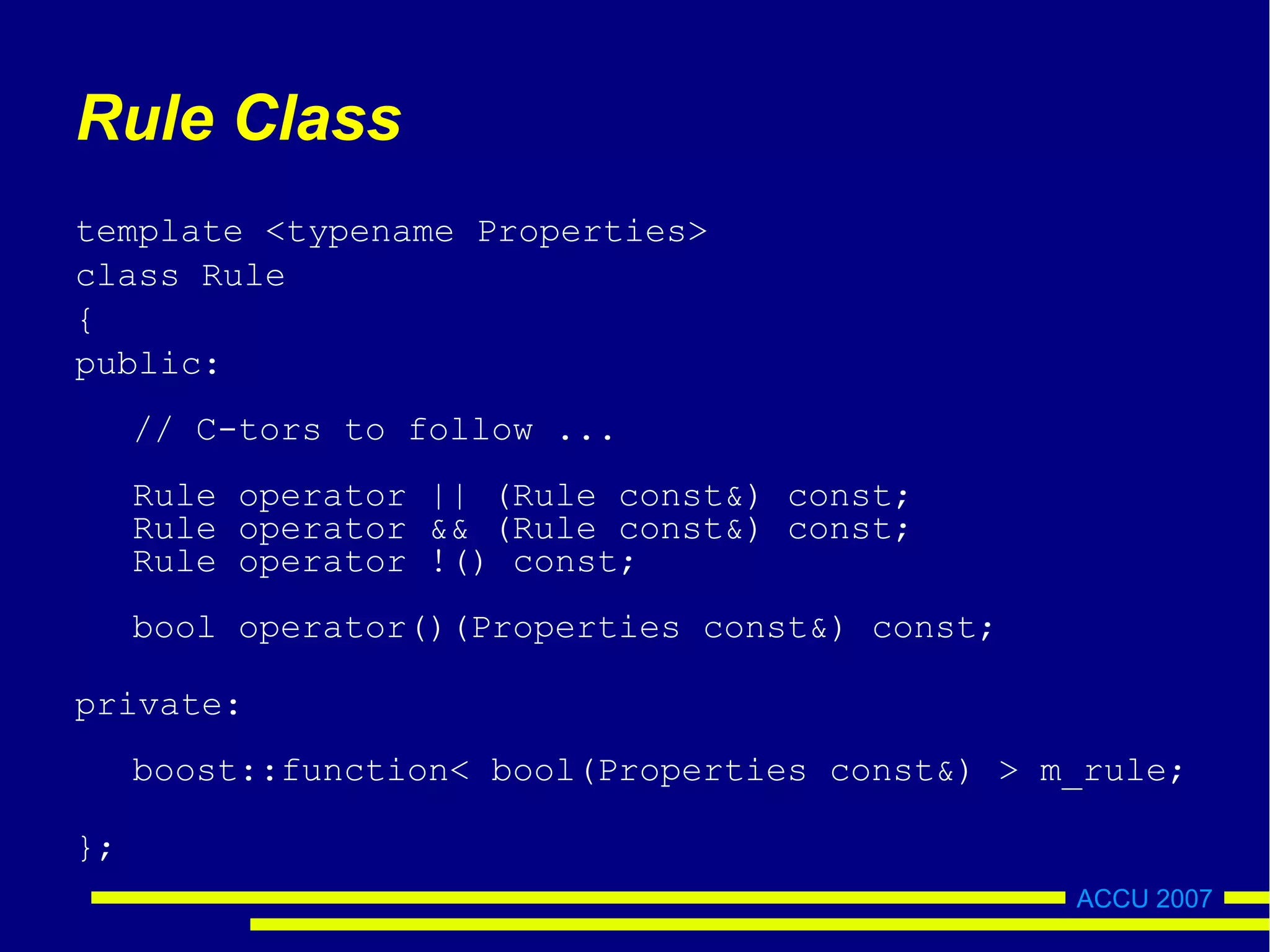 Rule Class

template <typename Properties>
class Rule
{
public:

   // C-tors to follow ...

   Rule operator || (Rule const&) const;
   Rule operator && (Rule const&) const;
   Rule operator !() const;

   bool operator()(Properties const&) const;

private:

   boost::function< bool(Properties const&) > m_rule;

};

ACCU 2007